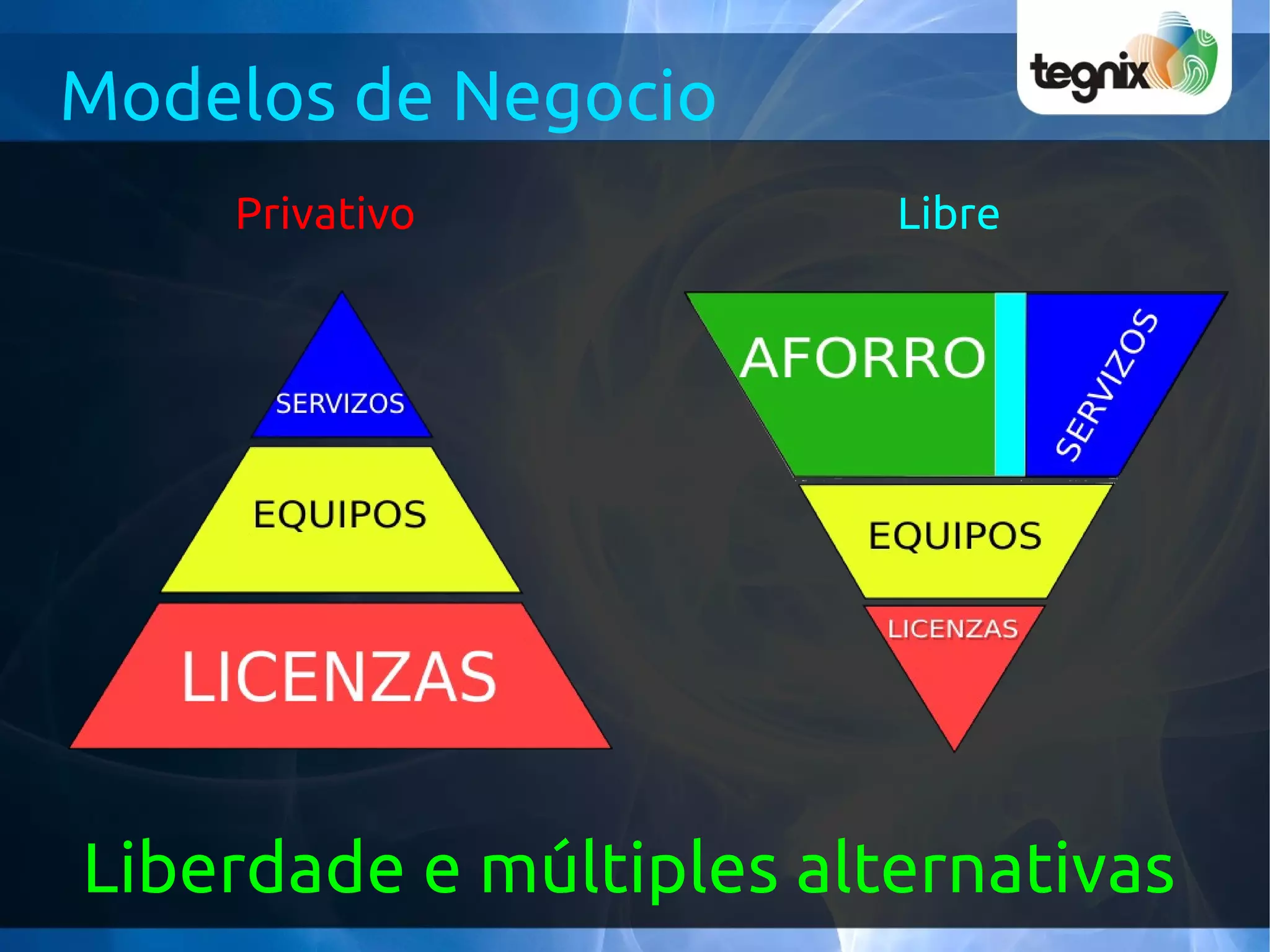 Modelos de Negocio

tegnix

Privativo

SERVIZOS

EQUIPOS

LICENZAS

Libre

AFORRO

SERVIZOS

EQUIPOS

LICENZAS

Liberdade e múltiples alternativas